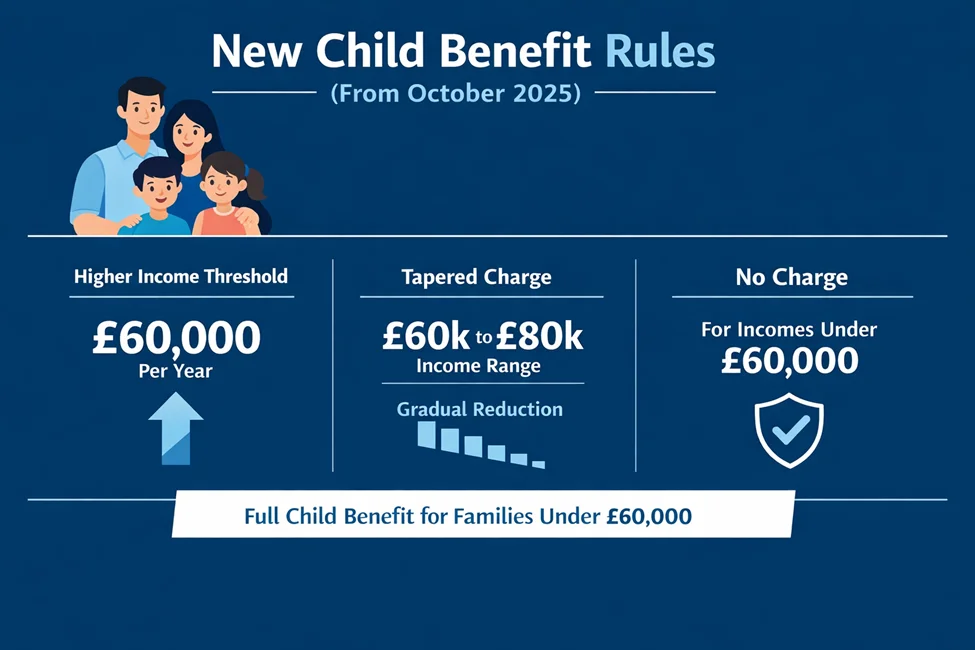 New Child Benefit Rules

(From October 2025)

Higher Income Threshold

£60,000
Per Year

Tapered Charge

£60k to £80k
Income Range

Gradual Reduction

No Charge

For Incomes Under
£60,000

Full Child Benefit for Families Under £60,000